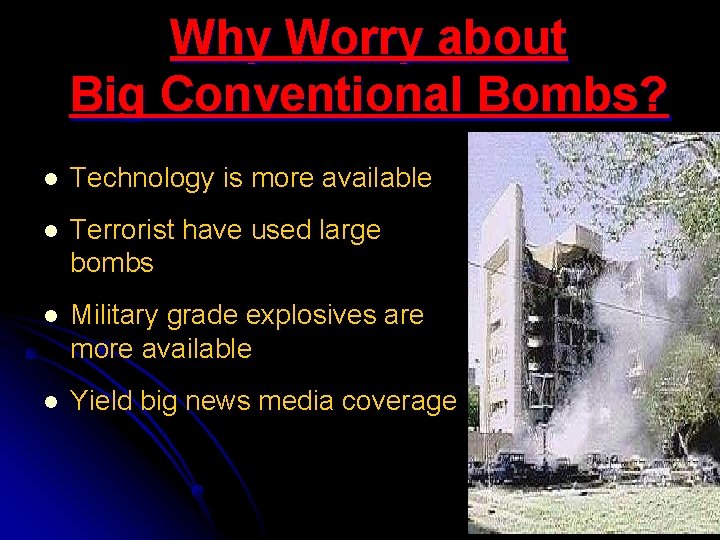 Why Worry about Big Conventional Bombs?

- Technology is more available
- Terrorist have used large bombs
- Military grade explosives are more available
- Yield big news media coverage